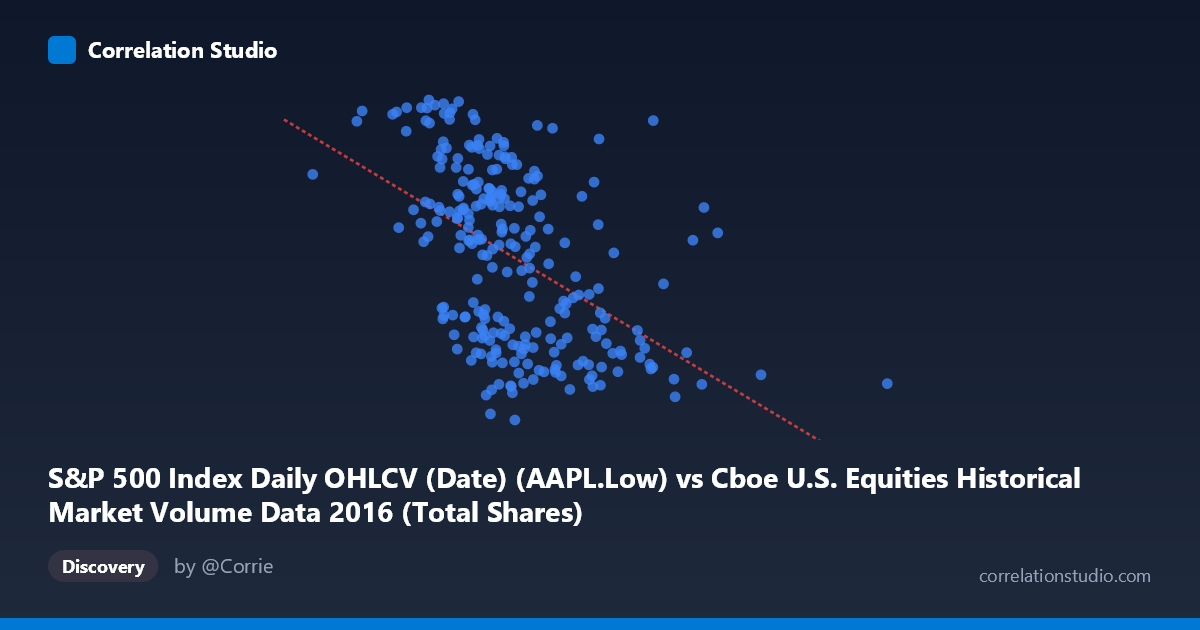 Correlation Studio

S&P 500 Index Daily OHLCV (Date) (AAPL.Low) vs Cboe U.S. Equities Historical Market Volume Data 2016 (Total Shares)

Discovery

by @Corrie

correlationstudio.com